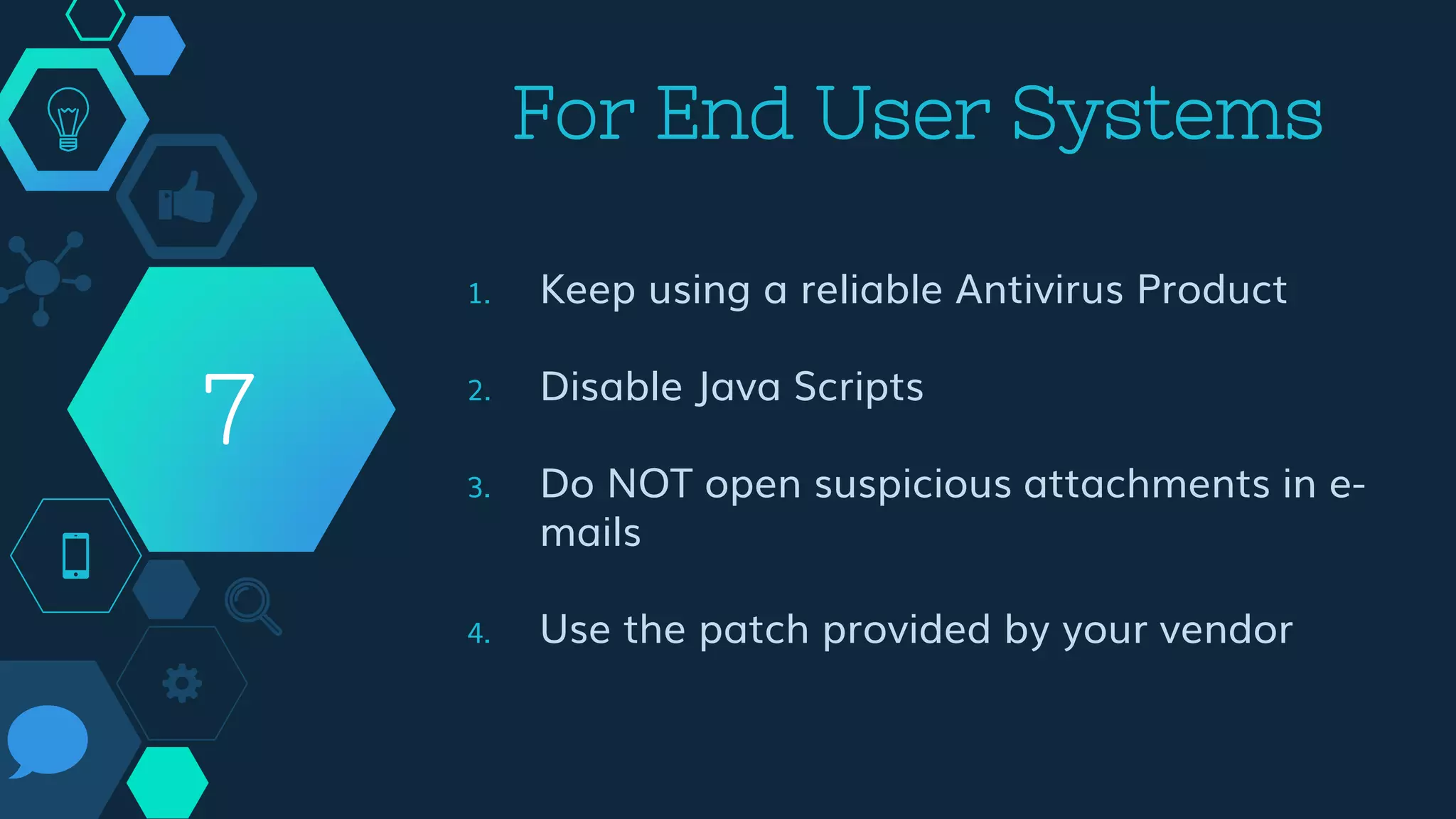 For End User Systems

7

1. Keep using a reliable Antivirus Product

2. Disable Java Scripts

3. Do NOT open suspicious attachments in e-mails

4. Use the patch provided by your vendor